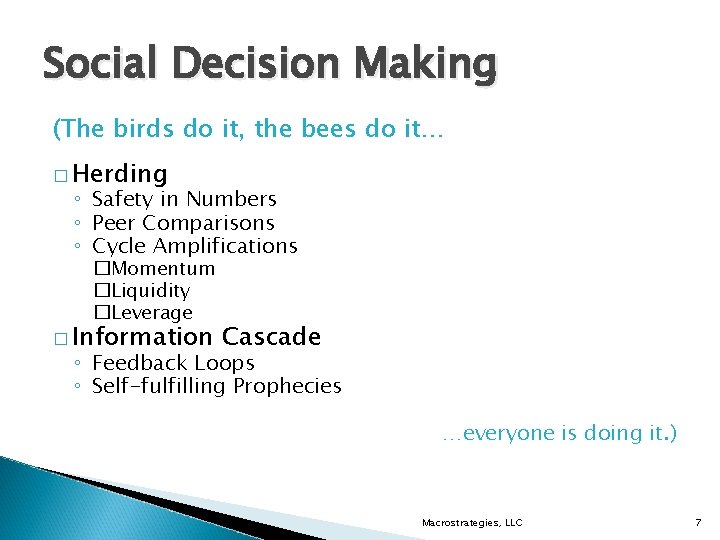 Social Decision Making

(The birds do it, the bees do it…

□ Herding
◦ Safety in Numbers
◦ Peer Comparisons
◦ Cycle Amplifications
□Momentum
□Liquidity
□Leverage
□ Information Cascade
◦ Feedback Loops
◦ Self-fulfilling Prophecies

…everyone is doing it.)

Macrostrategies, LLC

7